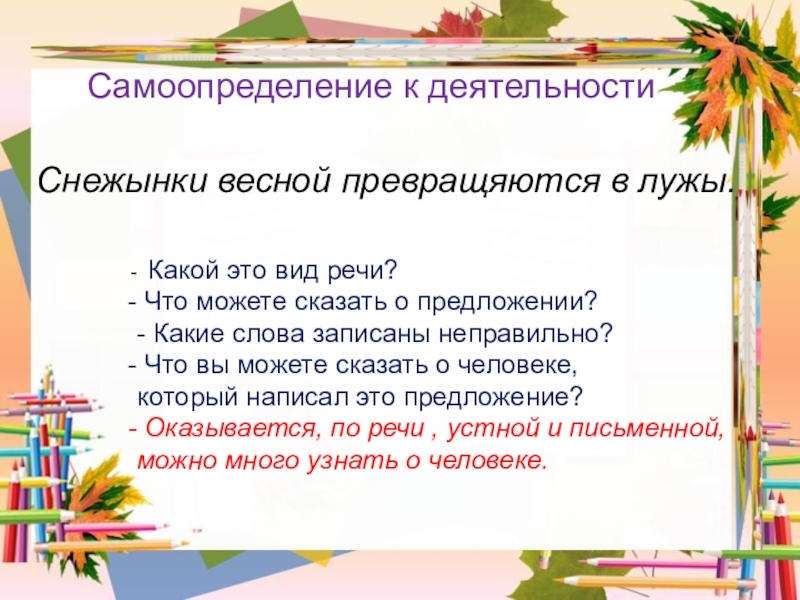 Самоопределение к деятельности

Снежынки весной превращяются в лужы.

- Какой это вид речи?
- Что можете сказать о предложении?
- Какие слова записаны неправильно?
- Что вы можете сказать о человеке, который написал это предложение?
- Оказывается, по речи , устной и письменной, можно много узнать о человеке.